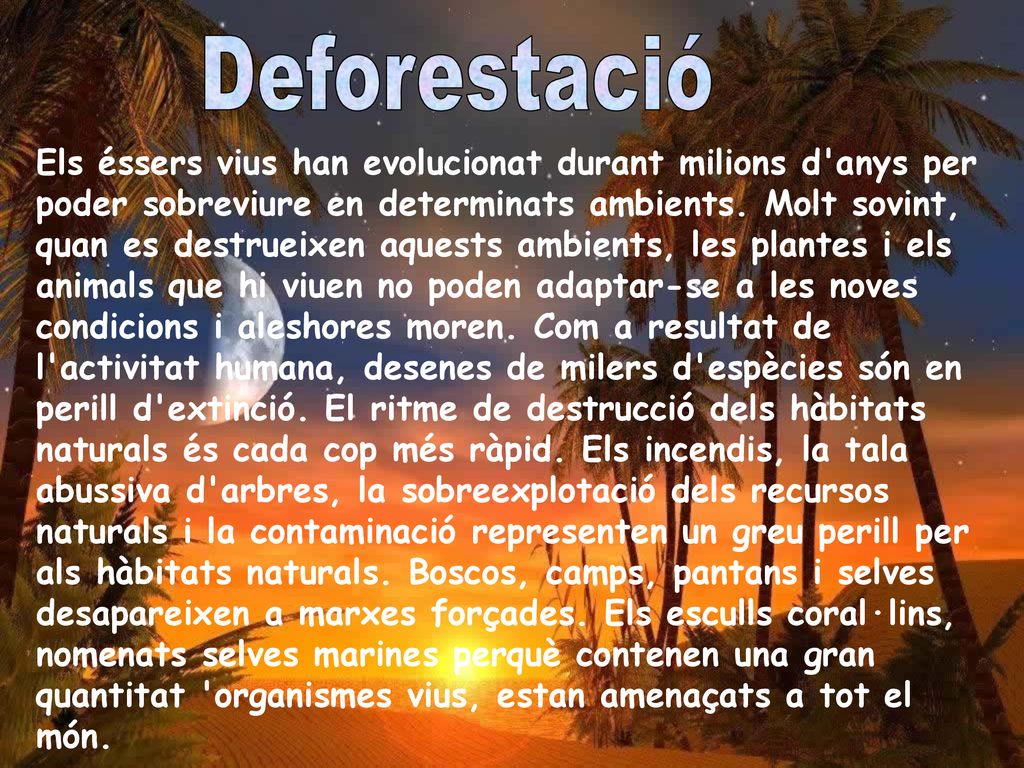 Deforestació

Els éssers vius han evolucionat durant milions d'anys per poder sobreviure en determinats ambients. Molt sovint, quan es destrueixen aquests ambients, les plantes i els animals que hi viuen no poden adaptar-se a les noves condicions i aleshores moren. Com a resultat de l'activitat humana, desenes de milers d'espècies són en perill d'extinció. El ritme de destrucció dels hàbitats naturals és cada cop més ràpid. Els incendis, la tala abussiva d'arbres, la sobreexplotació dels recursos naturals i la contaminació representen un greu perill per als hàbitats naturals. Boscos, camps, pantans i selves desapareixen a marxes forçades. Els esculls coral·lins, nomenats selves marines perquè contenen una gran quantitat 'organismes vius, estan amenaçats a tot el món.